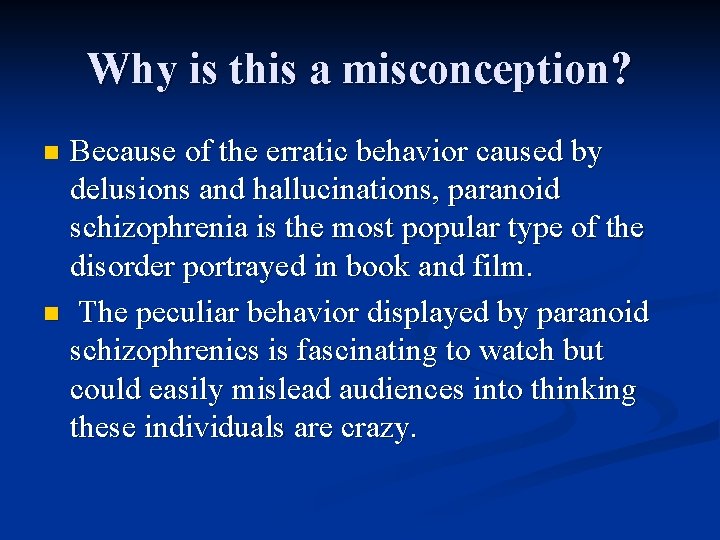 Why is this a misconception?

• Because of the erratic behavior caused by delusions and hallucinations, paranoid schizophrenia is the most popular type of the disorder portrayed in book and film.
• The peculiar behavior displayed by paranoid schizophrenics is fascinating to watch but could easily mislead audiences into thinking these individuals are crazy.